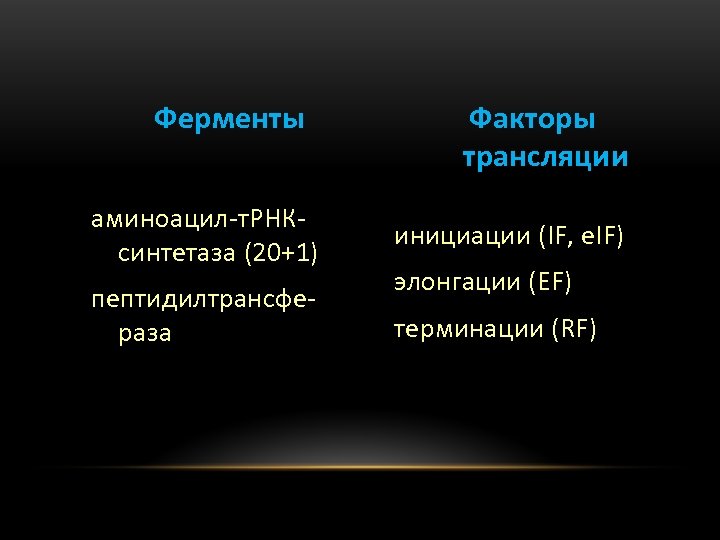 Ферменты

аминоацил-тРНК-синтетаза (20+1)

пептидилтрансфераза

Факторы трансляции

инициации (IF, eIF)

элонгации (EF)

терминации (RF)